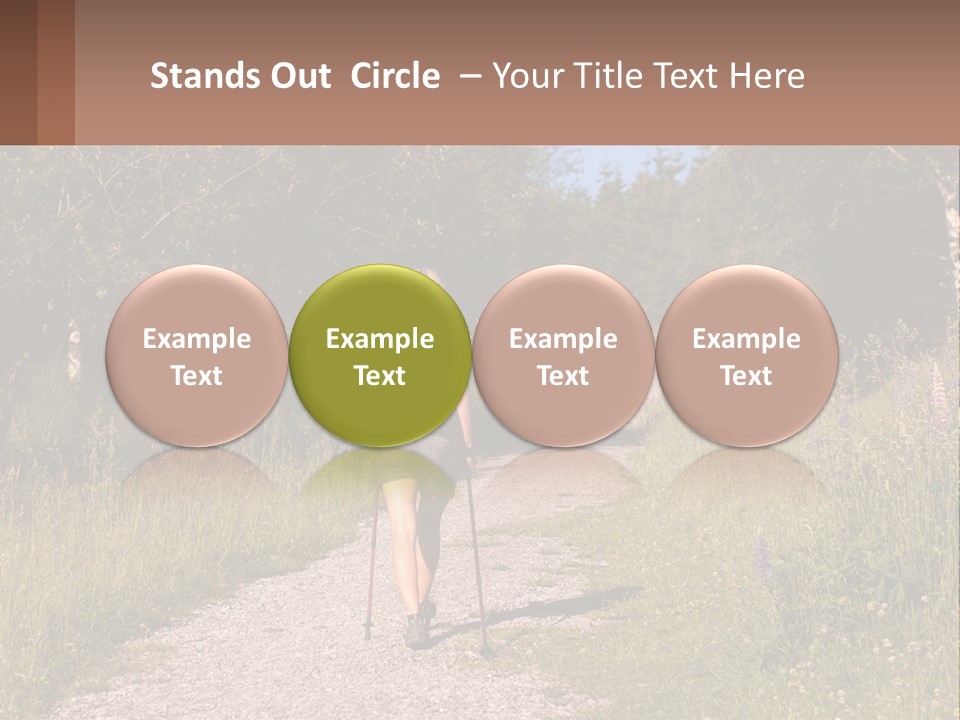 Stands Out  Circle  – Your Title Text Here

Example Text

Example Text

Example Text

Example Text